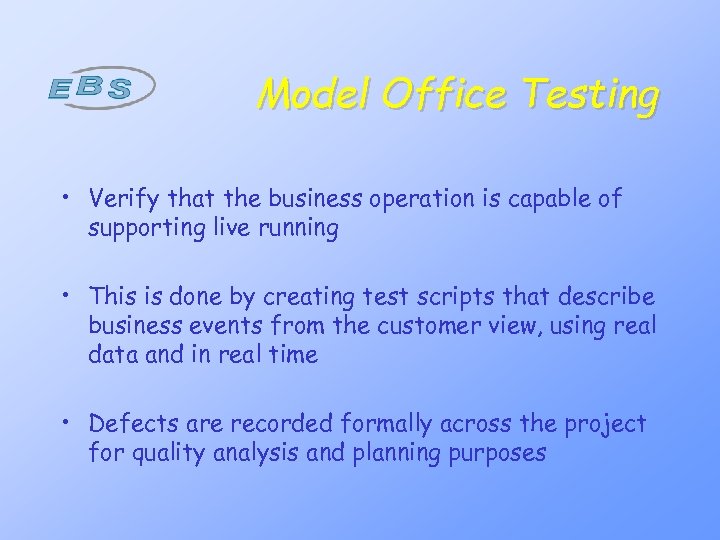 EBS

Model Office Testing

• Verify that the business operation is capable of supporting live running

• This is done by creating test scripts that describe business events from the customer view, using real data and in real time

• Defects are recorded formally across the project for quality analysis and planning purposes